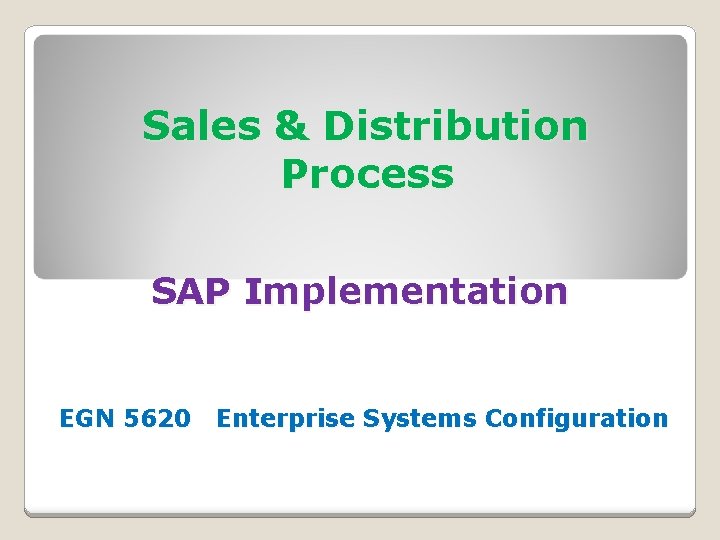 Sales & Distribution Process

SAP Implementation

EGN 5620 Enterprise Systems Configuration